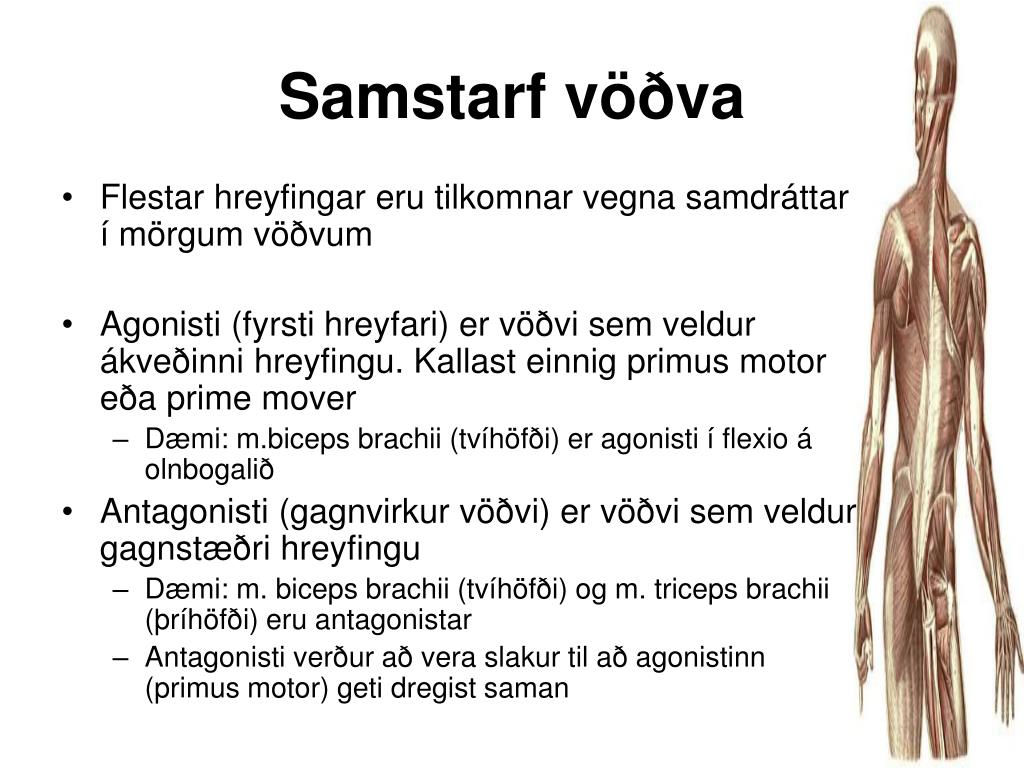 Samstarf vöðva

• Flestar hreyfingar eru tilkomnar vegna samdráttar í mörgum vöðvum

• Agonisti (fyrsti hreyfari) er vöðvi sem veldur ákveðinni hreyfingu. Kallast einnig primus motor eða prime mover
– Dæmi: m.biceps brachii (tvíhöfði) er agonisti í flexio á olnbogalið

• Antagonisti (gagnvirkur vöðvi) er vöðvi sem veldur gagnstæðri hreyfingu
– Dæmi: m. biceps brachii (tvíhöfði) og m. triceps brachii (þríhöfði) eru antagonistar
– Antagonisti verður að vera slakur til að agonistinn (primus motor) geti dregist saman